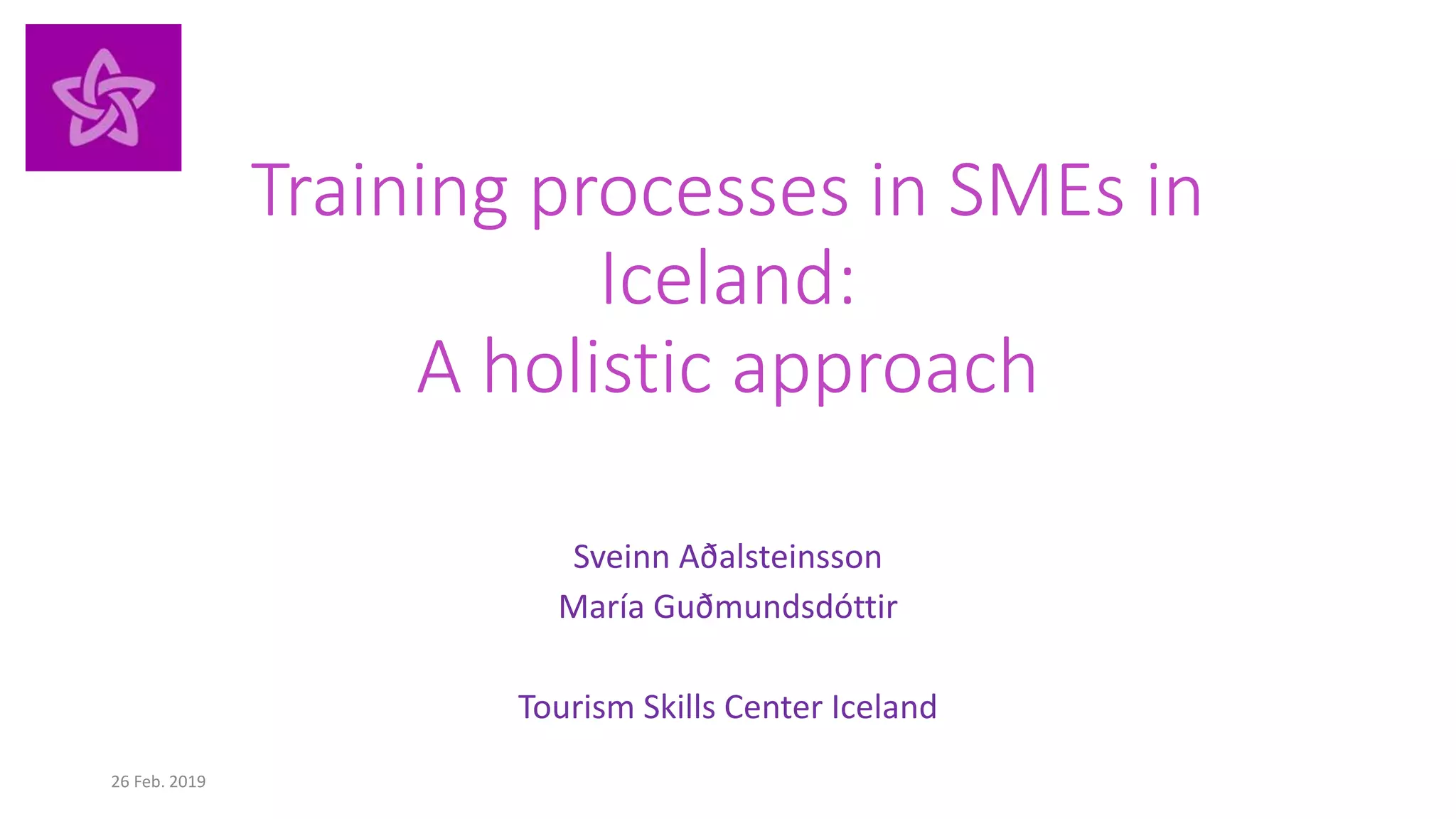 Training processes in SMEs in Iceland:
A holistic approach

Sveinn Aðalsteinsson
María Guðmundsdóttir

Tourism Skills Center Iceland

26 Feb. 2019